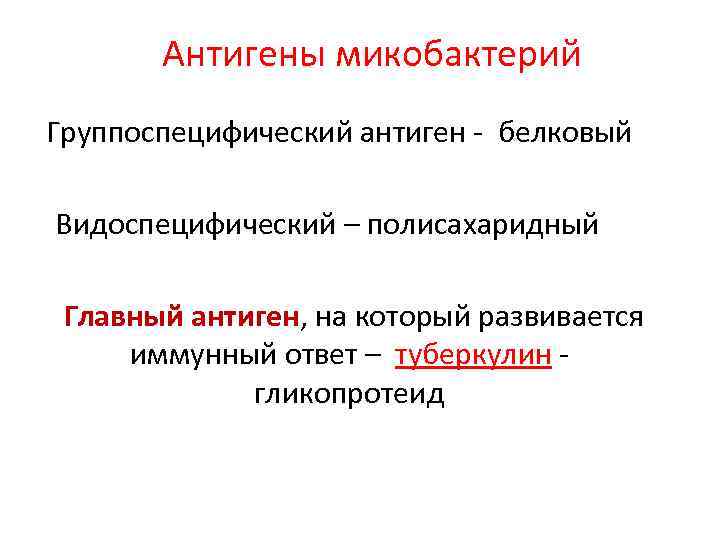 Антигены микобактерий

Группоспецифический антиген - белковый

Видоспецифический – полисахаридный

Главный антиген, на который развивается иммунный ответ – туберкулин - гликопротеид